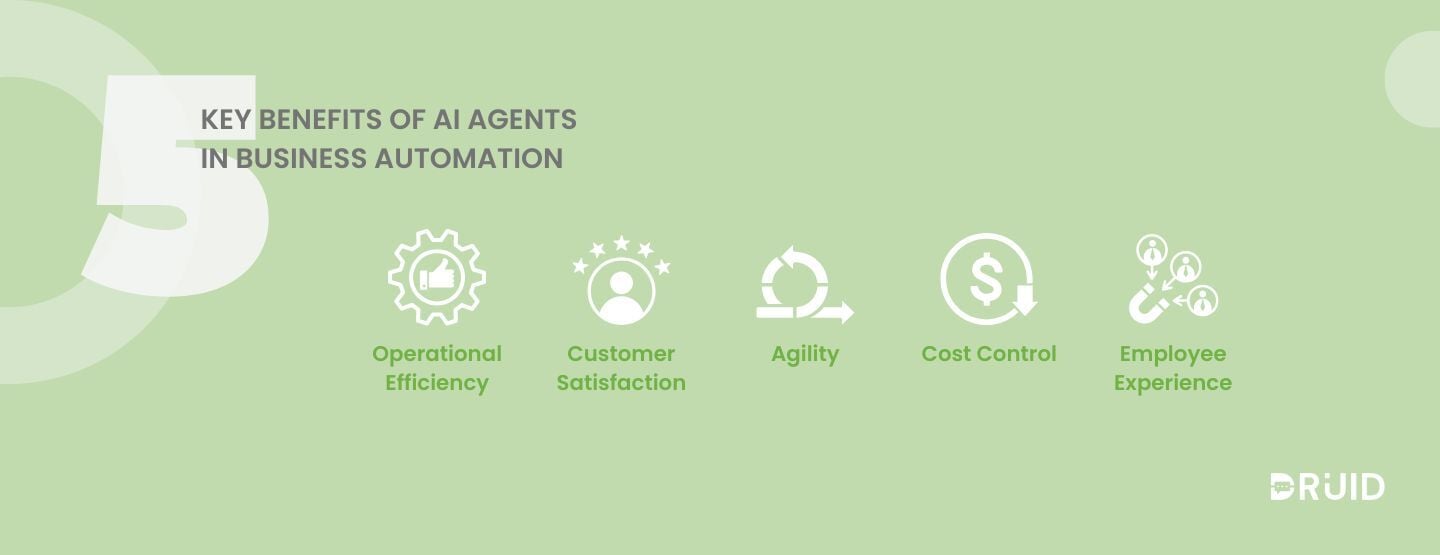 5

KEY BENEFITS OF AI AGENTS IN BUSINESS AUTOMATION

Operational Efficiency

Customer Satisfaction

Agility

Cost Control

Employee Experience

DRUID